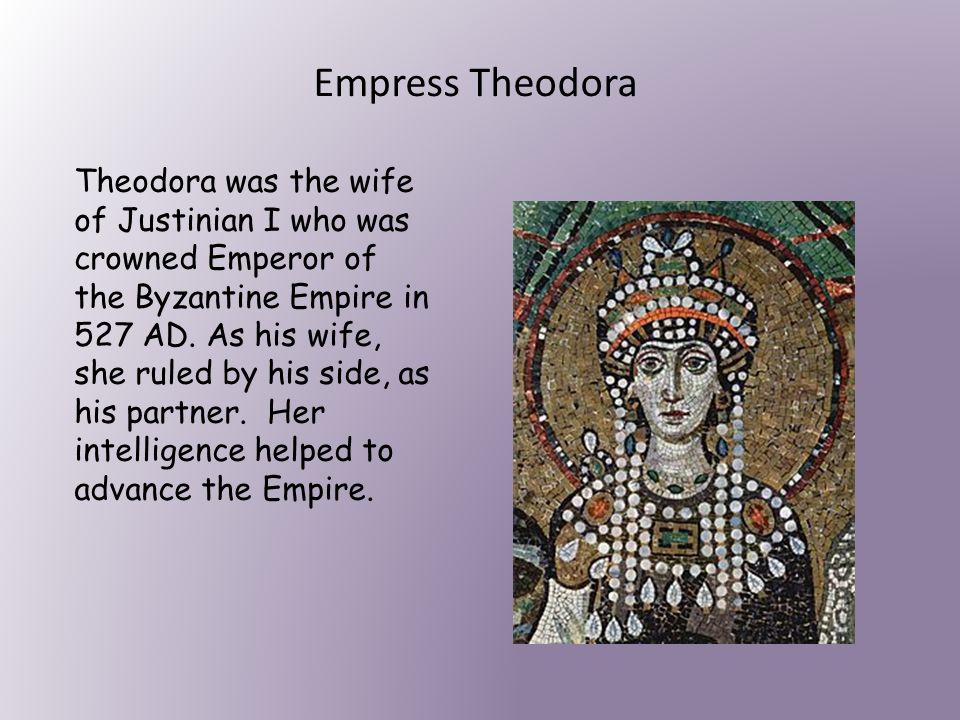 Empress Theodora

Theodora was the wife of Justinian I who was crowned Emperor of the Byzantine Empire in 527 AD. As his wife, she ruled by his side, as his partner. Her intelligence helped to advance the Empire.